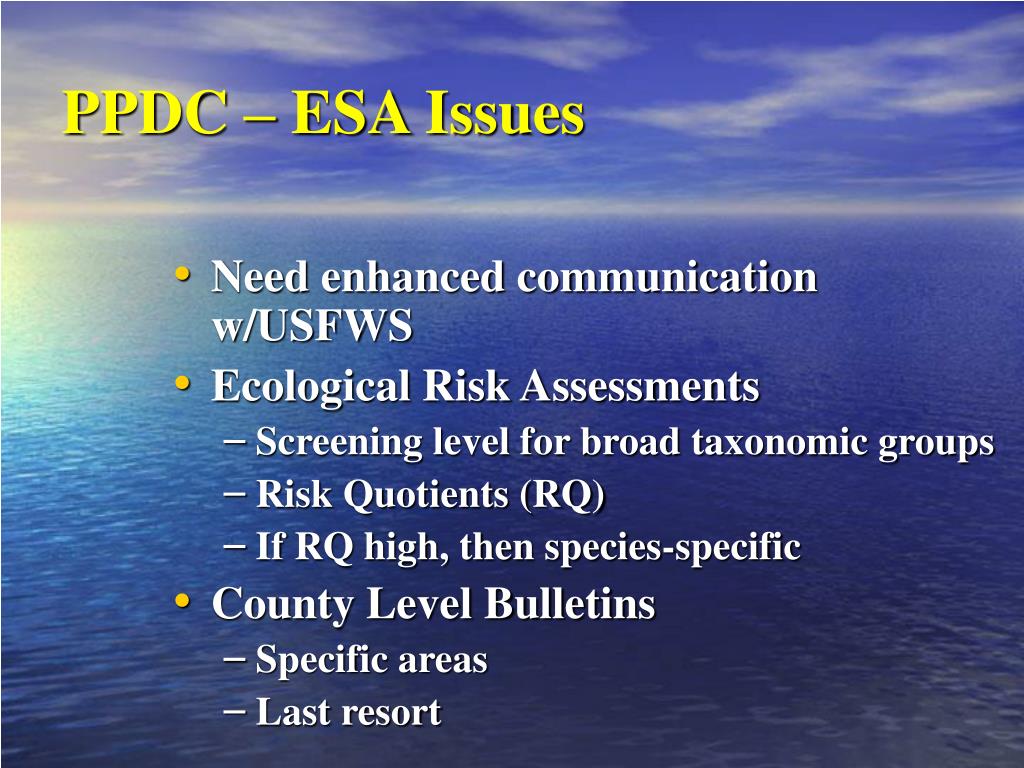 PPDC – ESA Issues

• Need enhanced communication w/USFWS
• Ecological Risk Assessments
– Screening level for broad taxonomic groups
– Risk Quotients (RQ)
– If RQ high, then species-specific
• County Level Bulletins
– Specific areas
– Last resort